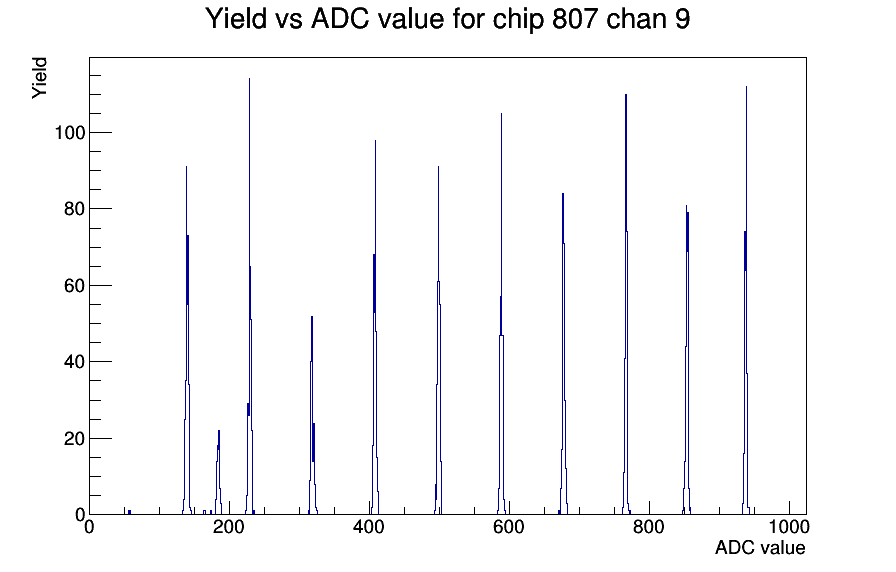 Yield vs ADC value for chip 807 chan 9

Yield

100
80
60
40
20
0

0
200
400
600
800
1000

ADC value